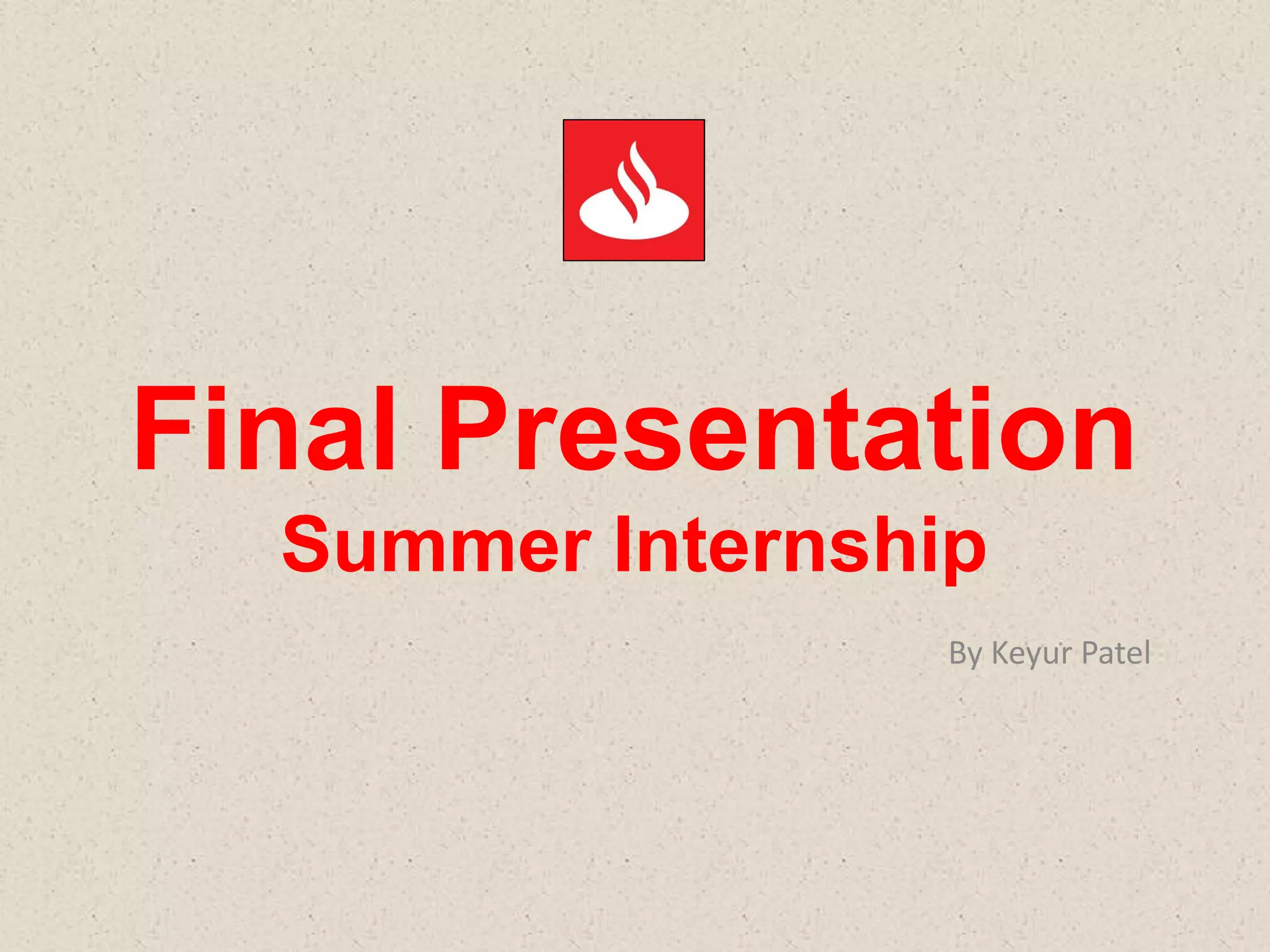 Final Presentation
Summer Internship

By Keyur Patel